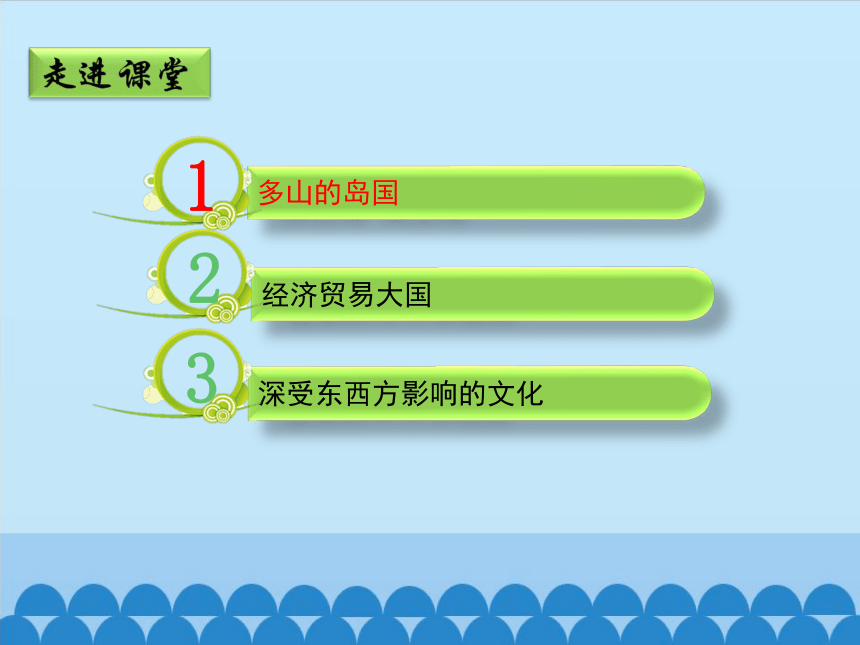 走进课堂

1 多山的岛国

2 经济贸易大国

3 深受东西方影响的文化